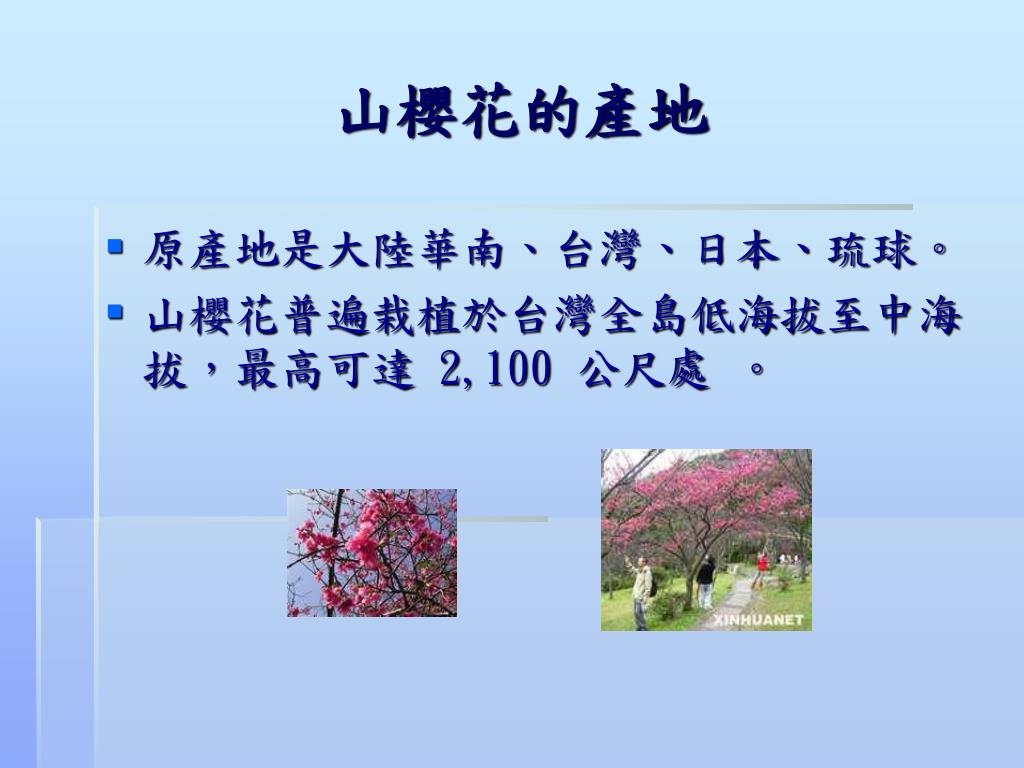 山櫻花的產地

▪ 原產地是大陸華南、台灣、日本、琉球。
▪ 山櫻花普遍栽植於台灣全島低海拔至中海拔，最高可達 2,100 公尺處 。

XINHUANET